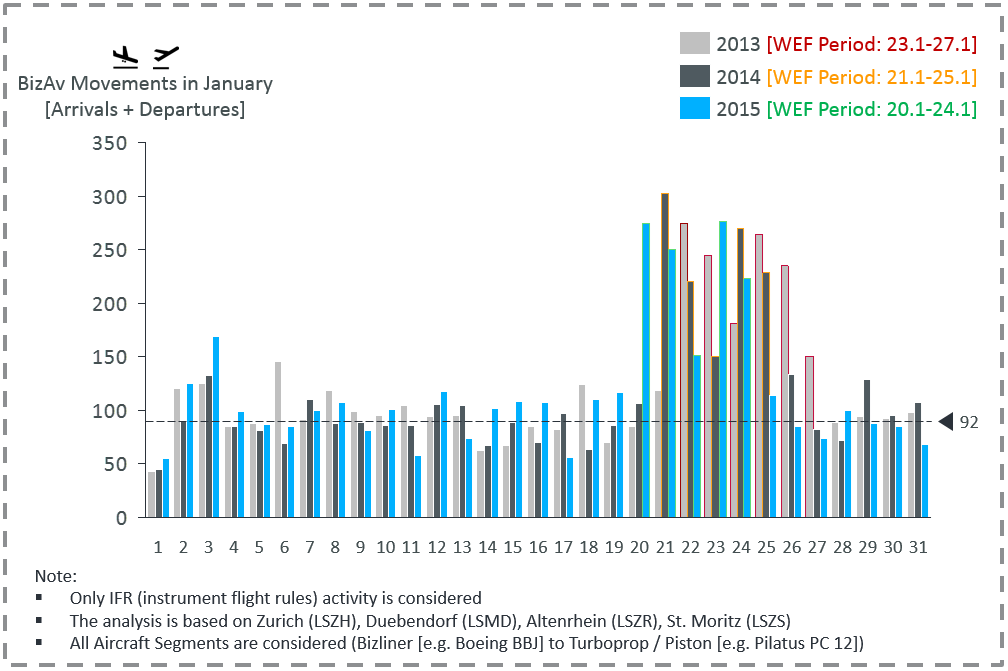 BizAv Movements in January
[Arrivals + Departures]

2013 [WEF Period: 23.1-27.1]
2014 [WEF Period: 21.1-25.1]
2015 [WEF Period: 20.1-24.1]

350
300
250
200
150
100
50
0

92

1 2 3 4 5 6 7 8 9 10 11 12 13 14 15 16 17 18 19 20 21 22 23 24 25 26 27 28 29 30 31

Note:
▪ Only IFR (instrument flight rules) activity is considered
▪ The analysis is based on Zurich (LSZH), Duebendorf (LSMD), Altenrhein (LSZR), St. Moritz (LSZS)
▪ All Aircraft Segments are considered (Bizliner [e.g. Boeing BBJ] to Turboprop / Piston [e.g. Pilatus PC 12])